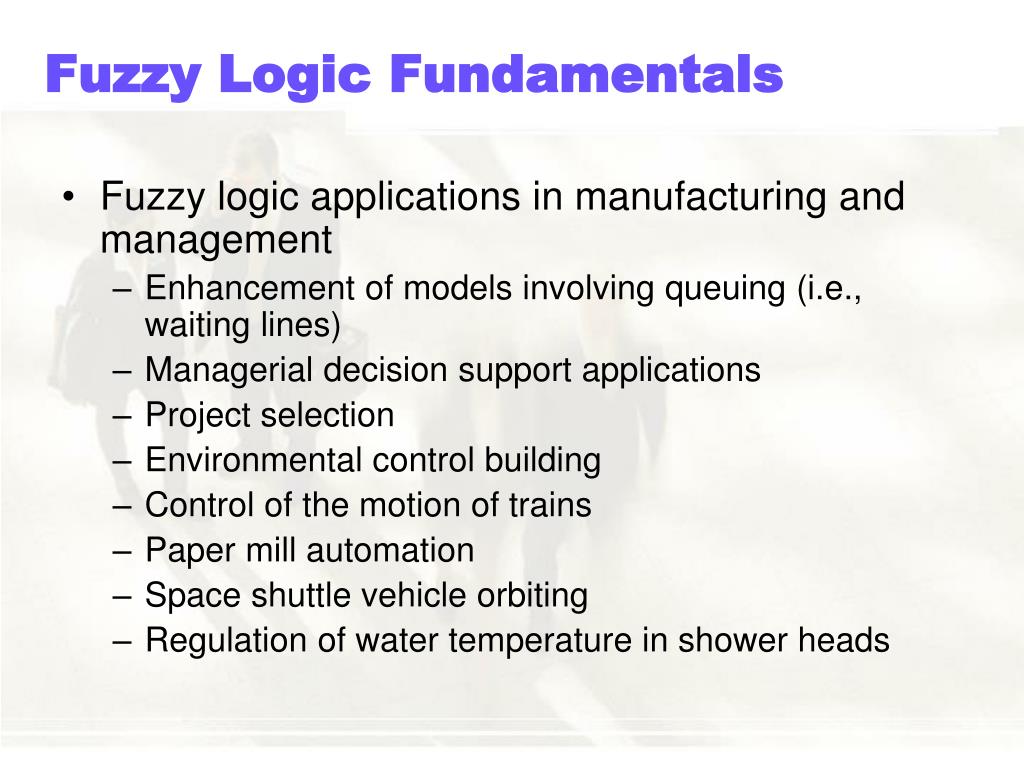 Fuzzy Logic Fundamentals

• Fuzzy logic applications in manufacturing and management
– Enhancement of models involving queuing (i.e., waiting lines)
– Managerial decision support applications
– Project selection
– Environmental control building
– Control of the motion of trains
– Paper mill automation
– Space shuttle vehicle orbiting
– Regulation of water temperature in shower heads